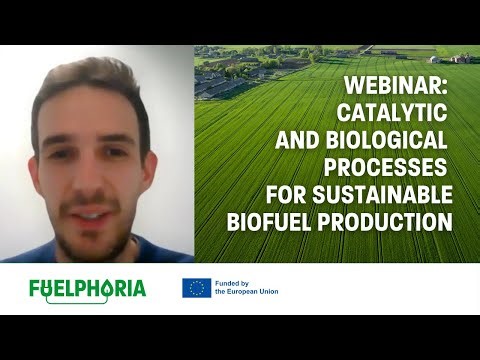 WEBINAR: CATALYTIC AND BIOLOGICAL PROCESSES FOR SUSTAINABLE BIOFUEL PRODUCTION

FUELPHORIA

Funded by the European Union